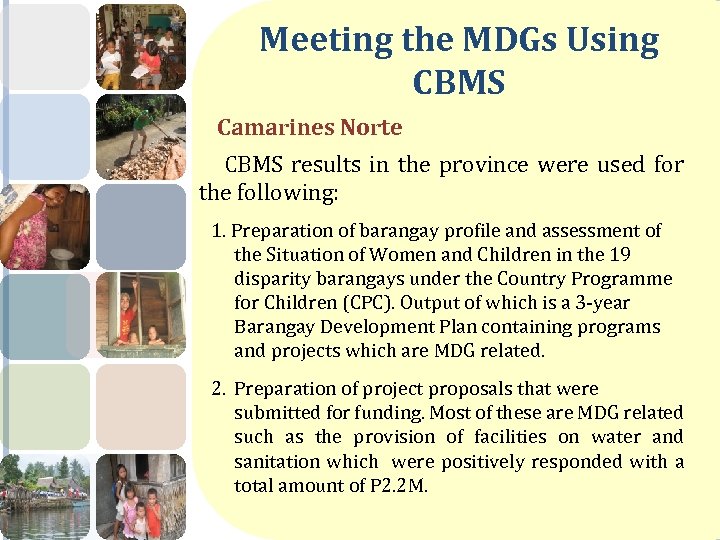 Meeting the MDGs Using CBMS

Camarines Norte

CBMS results in the province were used for the following:

1. Preparation of barangay profile and assessment of the Situation of Women and Children in the 19 disparity barangays under the Country Programme for Children (CPC). Output of which is a 3-year Barangay Development Plan containing programs and projects which are MDG related.

2. Preparation of project proposals that were submitted for funding. Most of these are MDG related such as the provision of facilities on water and sanitation which were positively responded with a total amount of P2.2M.